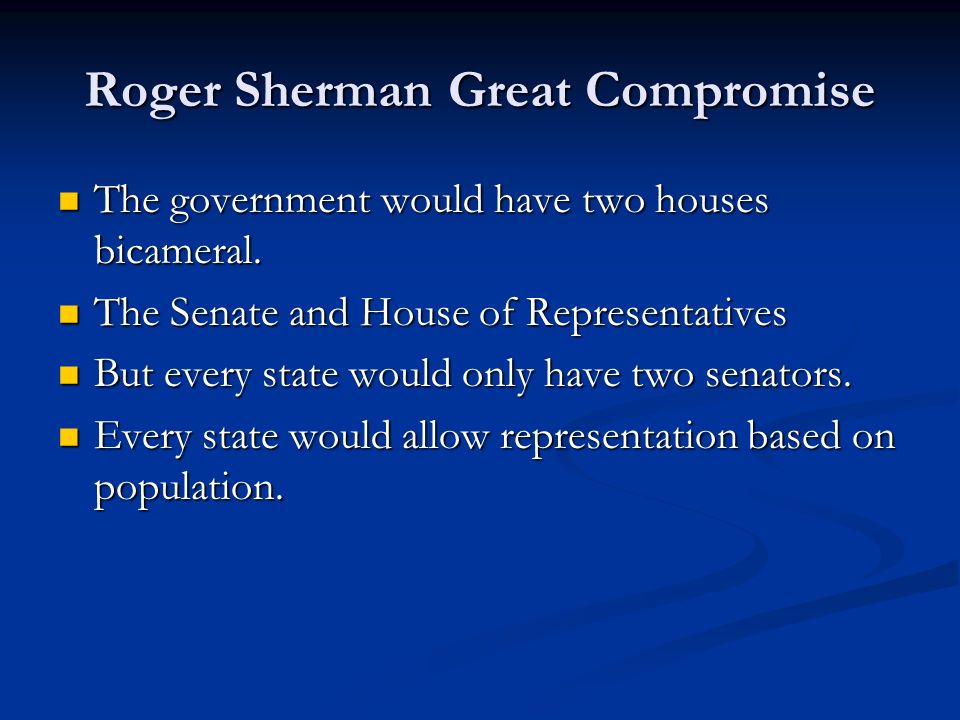 Roger Sherman Great Compromise

- The government would have two houses bicameral.
- The Senate and House of Representatives
- But every state would only have two senators.
- Every state would allow representation based on population.